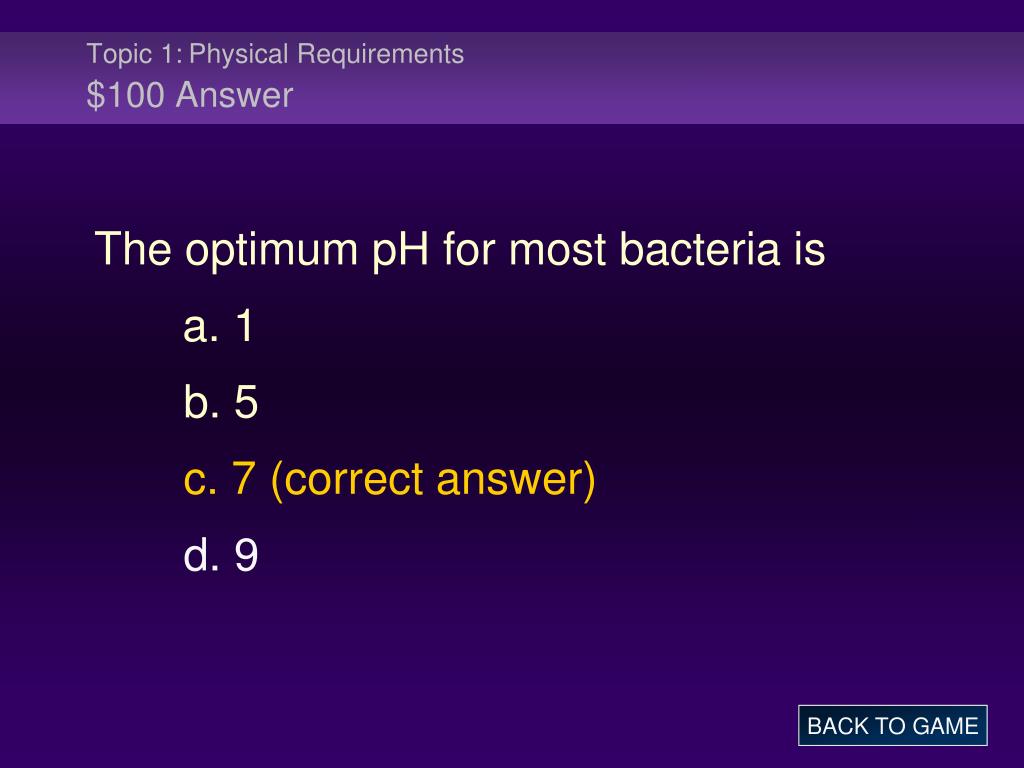 Topic 1: Physical Requirements
\$100 Answer

The optimum pH for most bacteria is

a. 1

b. 5

c. 7 (correct answer)

d. 9

BACK TO GAME